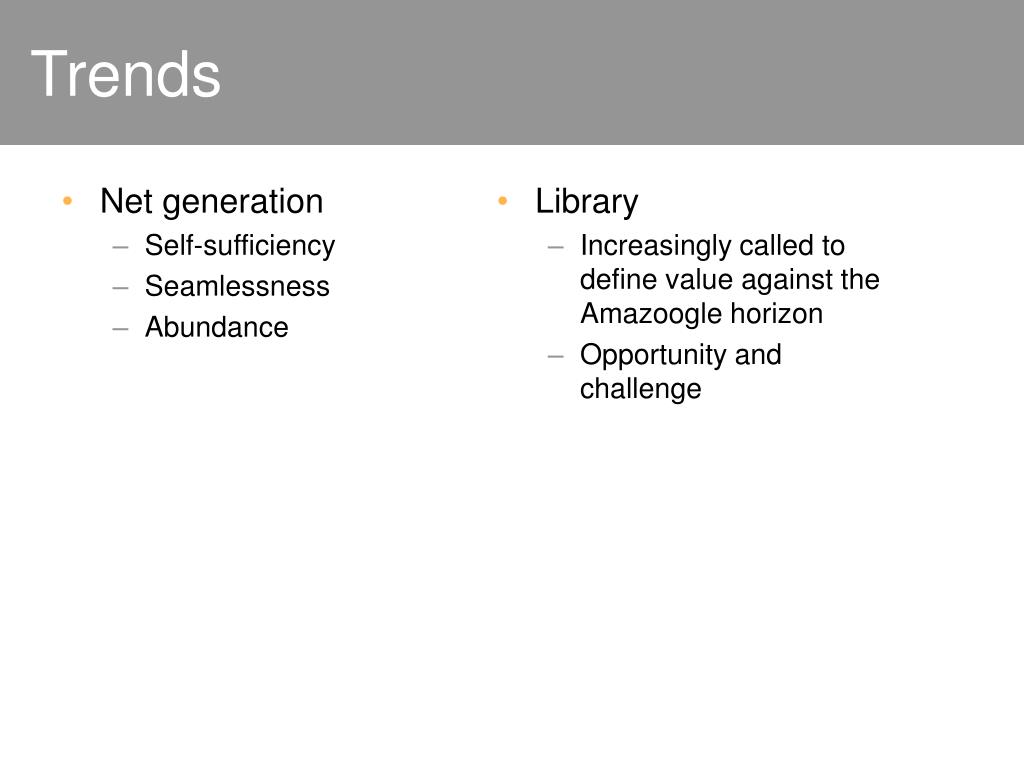 Trends

• Net generation
– Self-sufficiency
– Seamlessness
– Abundance

• Library
– Increasingly called to define value against the Amazoogle horizon
– Opportunity and challenge